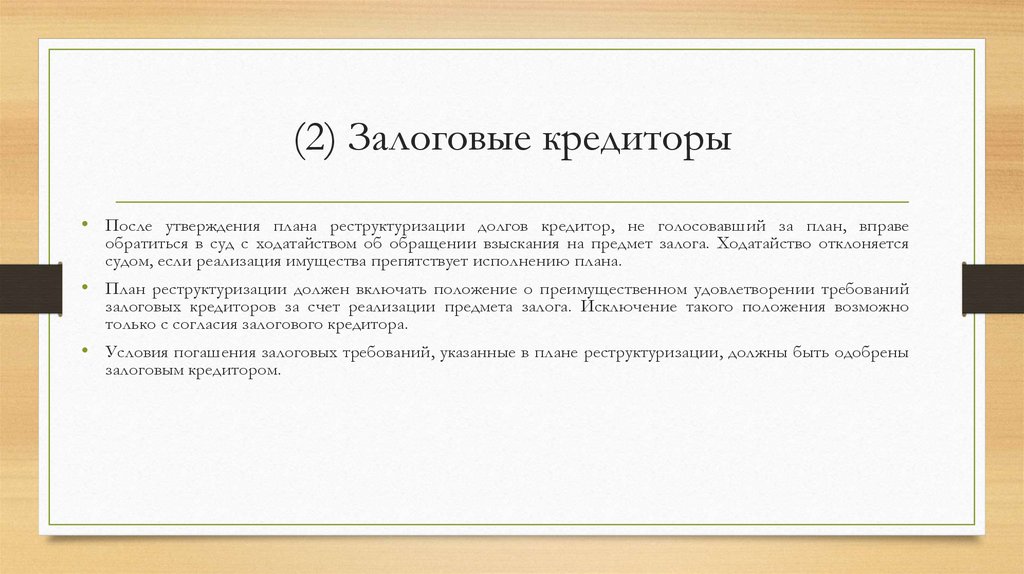 (2) Залоговые кредиторы

• После утверждения плана реструктуризации долгов кредитор, не голосовавший за план, вправе обратиться в суд с ходатайством об обращении взыскания на предмет залога. Ходатайство отклоняется судом, если реализация имущества препятствует исполнению плана.

• План реструктуризации должен включать положение о преимущественном удовлетворении требований залоговых кредиторов за счет реализации предмета залога. Исключение такого положения возможно только с согласия залогового кредитора.

• Условия погашения залоговых требований, указанные в плане реструктуризации, должны быть одобрены залоговым кредитором.